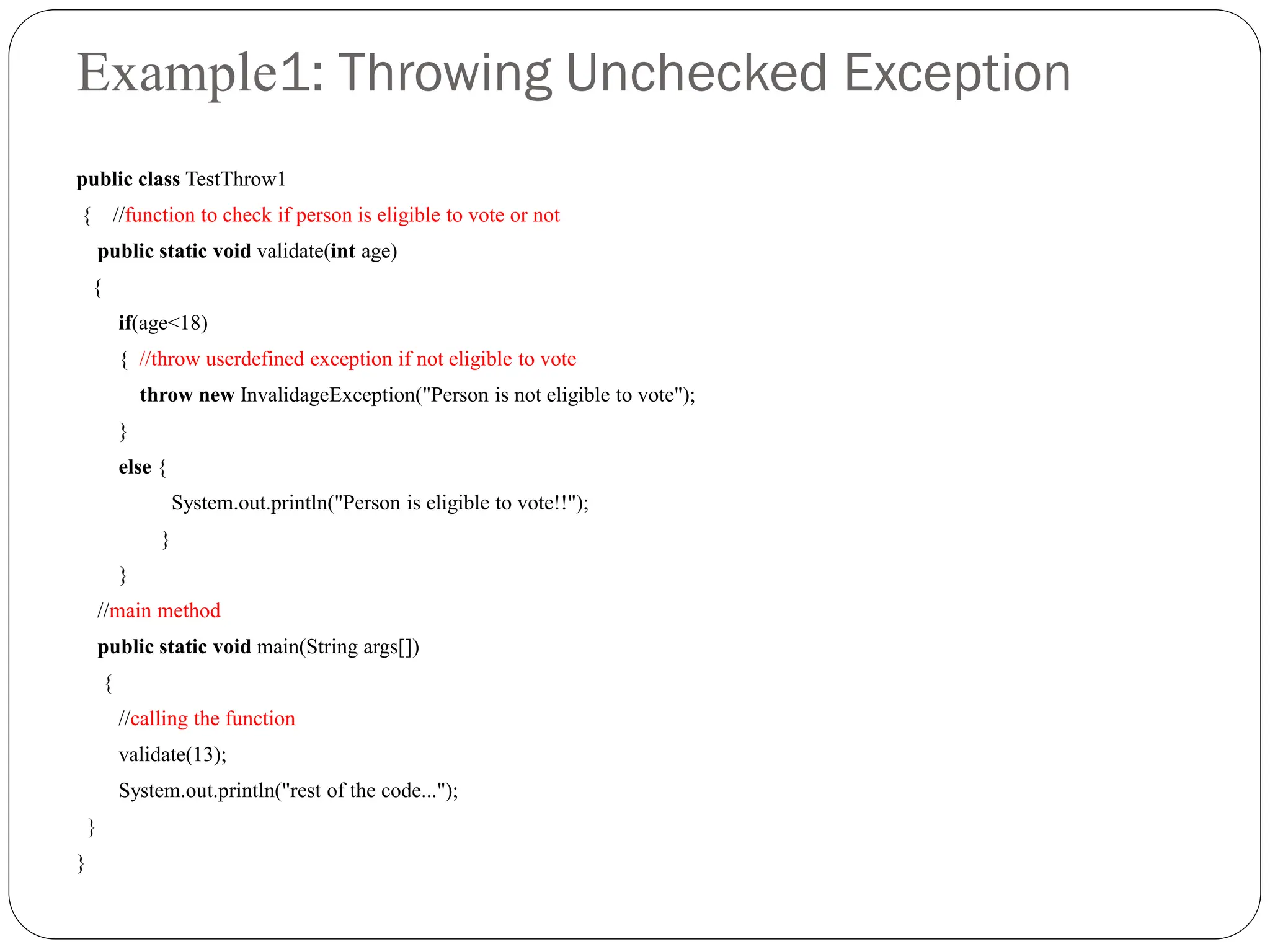 Example1: Throwing Unchecked Exception

public class TestThrow1
{ //function to check if person is eligible to vote or not
public static void validate(int age)
{
if(age<18)
{ //throw userdefined exception if not eligible to vote
throw new InvalidageException("Person is not eligible to vote");
}
else {
System.out.println("Person is eligible to vote!!");
}
}
//main method
public static void main(String args[])
{
//calling the function
validate(13);
System.out.println("rest of the code...");
}
}